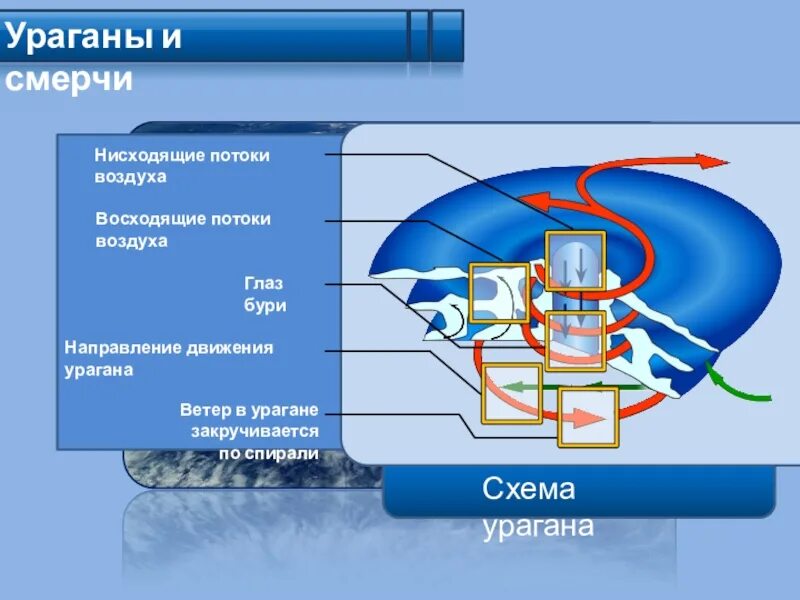 Ураганы и смерчи

Нисходящие потоки воздуха

Восходящие потоки воздуха

Глаз бури

Направление движения урагана

Ветер в урагане закручивается по спирали

Схема урагана